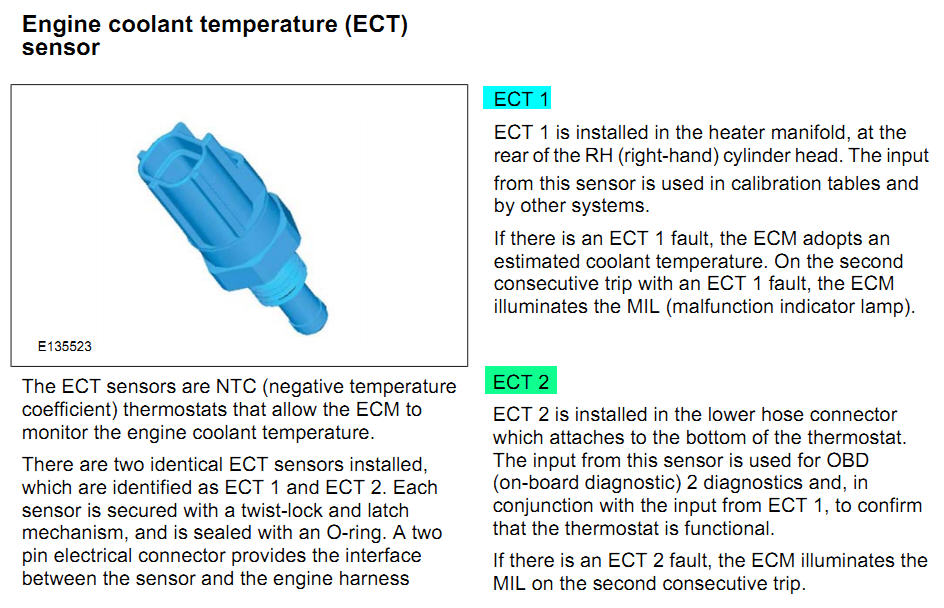 Engine coolant temperature (ECT) sensor

E135523

The ECT sensors are NTC (negative temperature coefficient) thermostats that allow the ECM to monitor the engine coolant temperature.

There are two identical ECT sensors installed, which are identified as ECT 1 and ECT 2. Each sensor is secured with a twist-lock and latch mechanism, and is sealed with an O-ring. A two pin electrical connector provides the interface between the sensor and the engine harness

ECT 1

ECT 1 is installed in the heater manifold, at the rear of the RH (right-hand) cylinder head. The input from this sensor is used in calibration tables and by other systems.

If there is an ECT 1 fault, the ECM adopts an estimated coolant temperature. On the second consecutive trip with an ECT 1 fault, the ECM illuminates the MIL (malfunction indicator lamp).

ECT 2

ECT 2 is installed in the lower hose connector which attaches to the bottom of the thermostat. The input from this sensor is used for OBD (on-board diagnostic) 2 diagnostics and, in conjunction with the input from ECT 1, to confirm that the thermostat is functional.

If there is an ECT 2 fault, the ECM illuminates the MIL on the second consecutive trip.